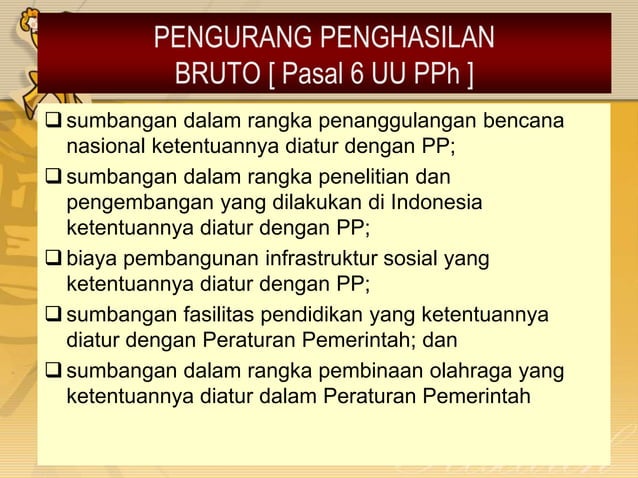 PENGURANG PENGHASILAN BRUTO [ Pasal 6 UU PPh ]

❑ sumbangan dalam rangka penanggulangan bencana nasional ketentuannya diatur dengan PP;

❑ sumbangan dalam rangka penelitian dan pengembangan yang dilakukan di Indonesia ketentuannya diatur dengan PP;

❑ biaya pembangunan infrastruktur sosial yang ketentuannya diatur dengan PP;

❑ sumbangan fasilitas pendidikan yang ketentuannya diatur dengan Peraturan Pemerintah; dan

❑ sumbangan dalam rangka pembinaan olahraga yang ketentuannya diatur dalam Peraturan Pemerintah